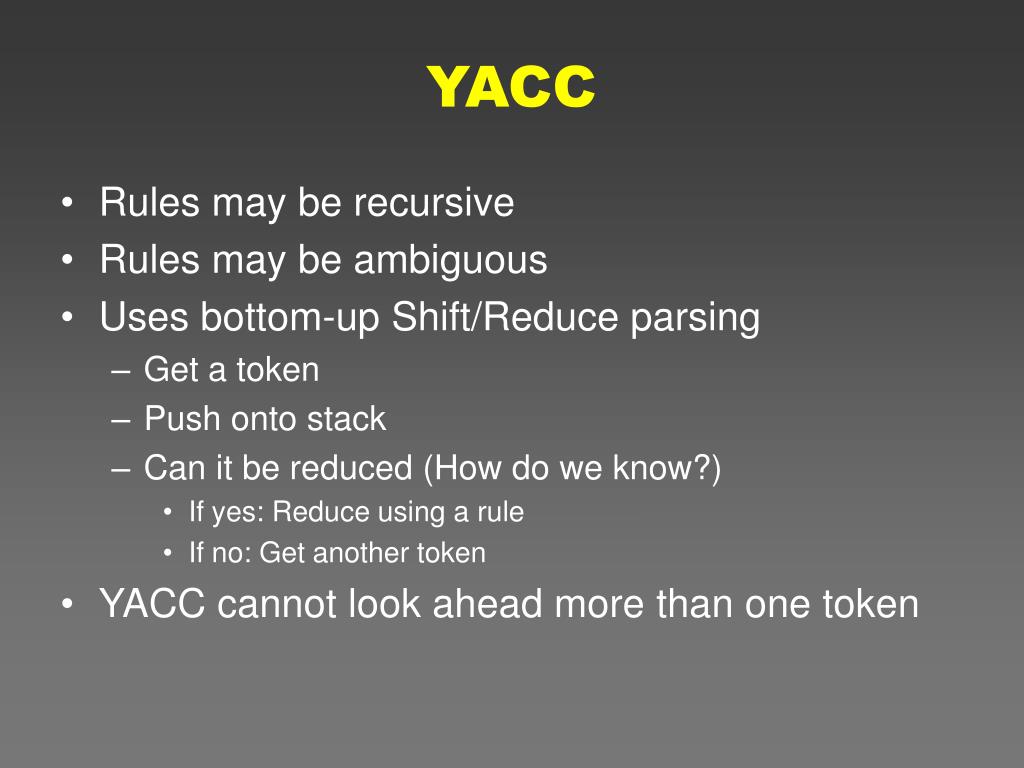 YACC

• Rules may be recursive
• Rules may be ambiguous
• Uses bottom-up Shift/Reduce parsing
– Get a token
– Push onto stack
– Can it be reduced (How do we know?)
• If yes: Reduce using a rule
• If no: Get another token
• YACC cannot look ahead more than one token